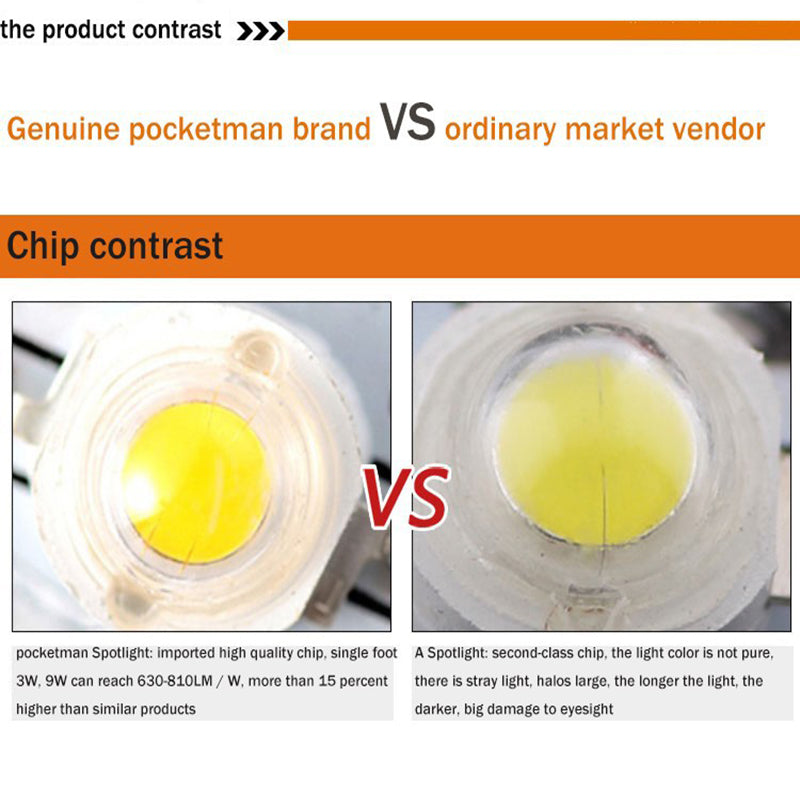 the product contrast >>>

Genuine pocketman brand VS ordinary market vendor

Chip contrast

VS

pocketman Spotlight: imported high quality chip, single foot 3W, 9W can reach 630-810LM / W, more than 15 percent higher than similar products

A Spotlight: second-class chip, the light color is not pure, there is stray light, halos large, the longer the light, the darker, big damage to eyesight